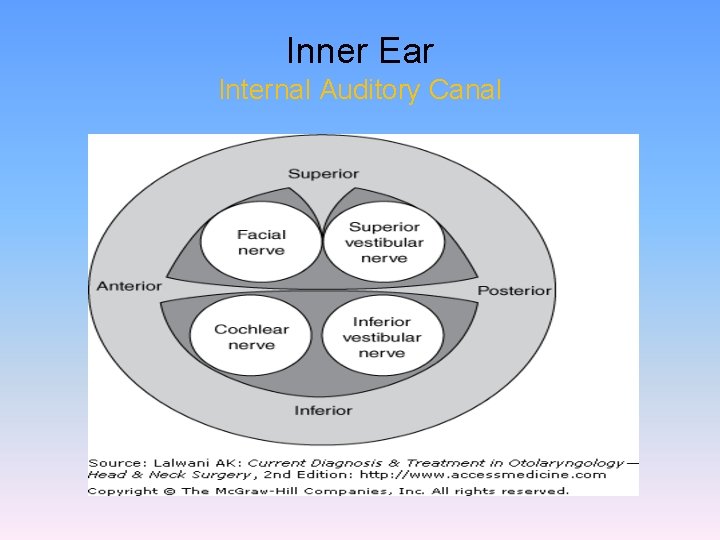 Inner Ear
Internal Auditory Canal

Superior

Facial nerve

Superior vestibular nerve

Anterior

Posterior

Cochlear nerve

Inferior vestibular nerve

Inferior

Source: Lalwani AK: Current Diagnosis & Treatment in Otolaryngology—Head & Neck Surgery, 2nd Edition: http://www.accessmedicine.com
Copyright © The McGraw-Hill Companies, Inc. All rights reserved.